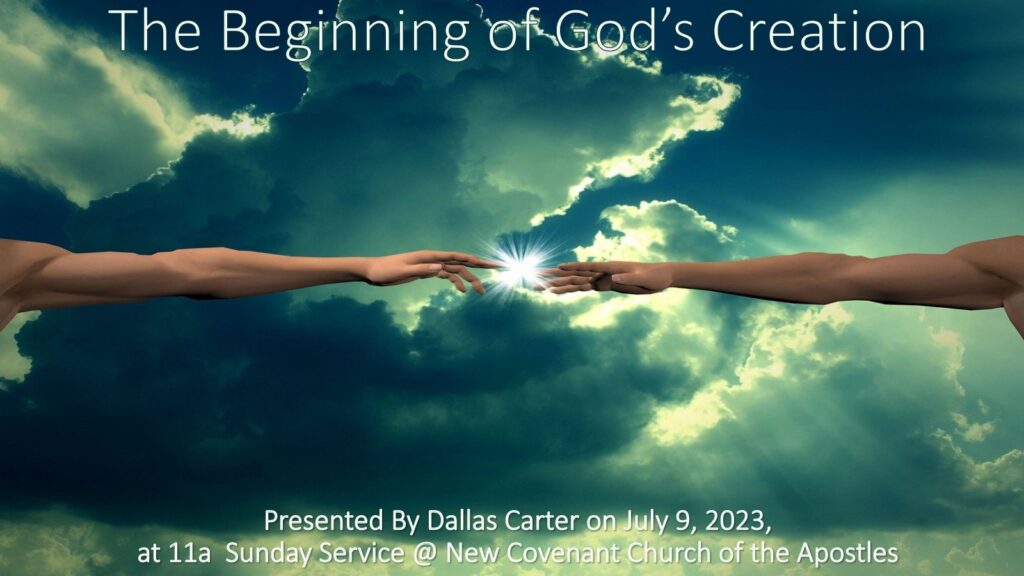 The Beginning of God's Creation

Presented By Dallas Carter on July 9, 2023,
at 11a Sunday Service @ New Covenant Church of the Apostles